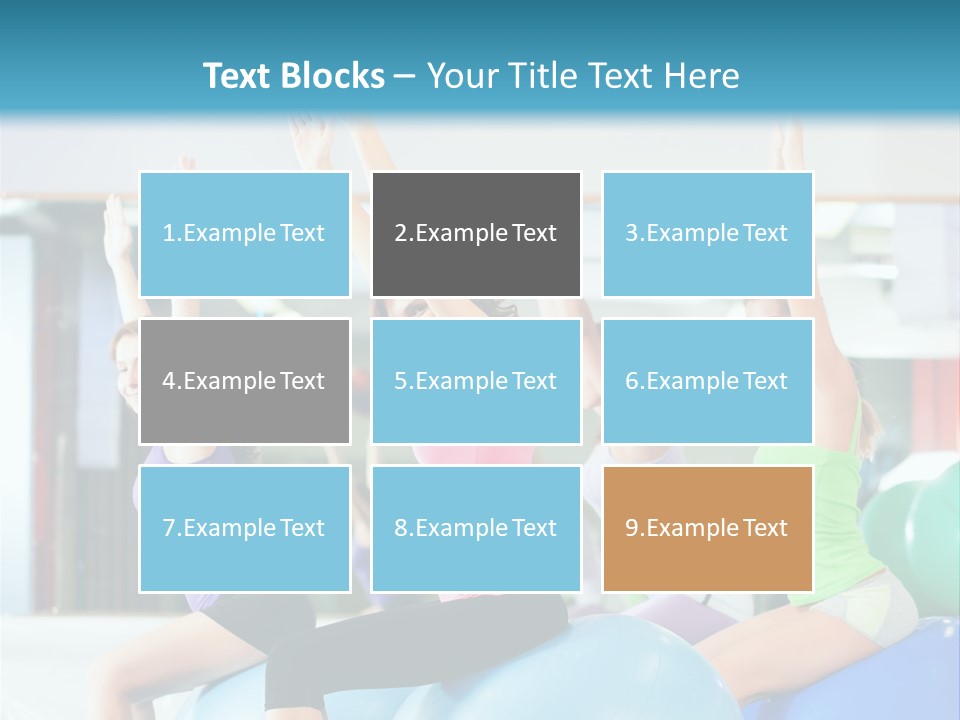 Text Blocks – Your Title Text Here

1.Example Text

2.Example Text

3.Example Text

4.Example Text

5.Example Text

6.Example Text

7.Example Text

8.Example Text

9.Example Text